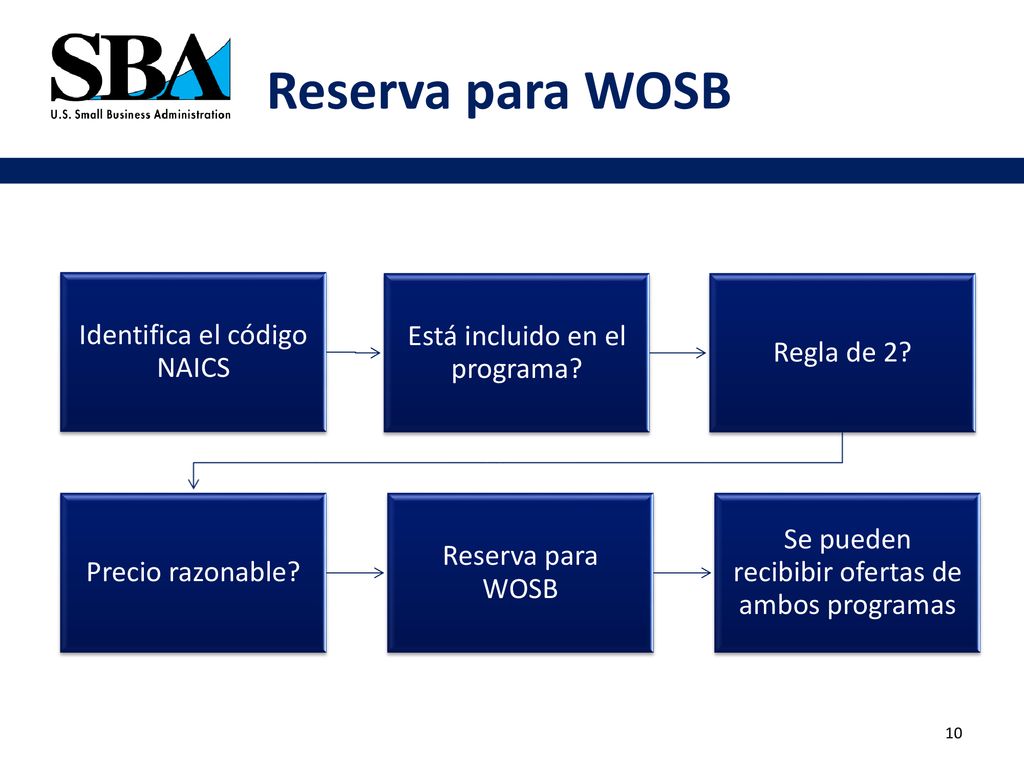 SBA
U.S. Small Business Administration

Reserva para WOSB

Identifica el código NAICS

Está incluido en el programa?

Regla de 2?

Precio razonable?

Reserva para WOSB

Se pueden recibibir ofertas de ambos programas

10